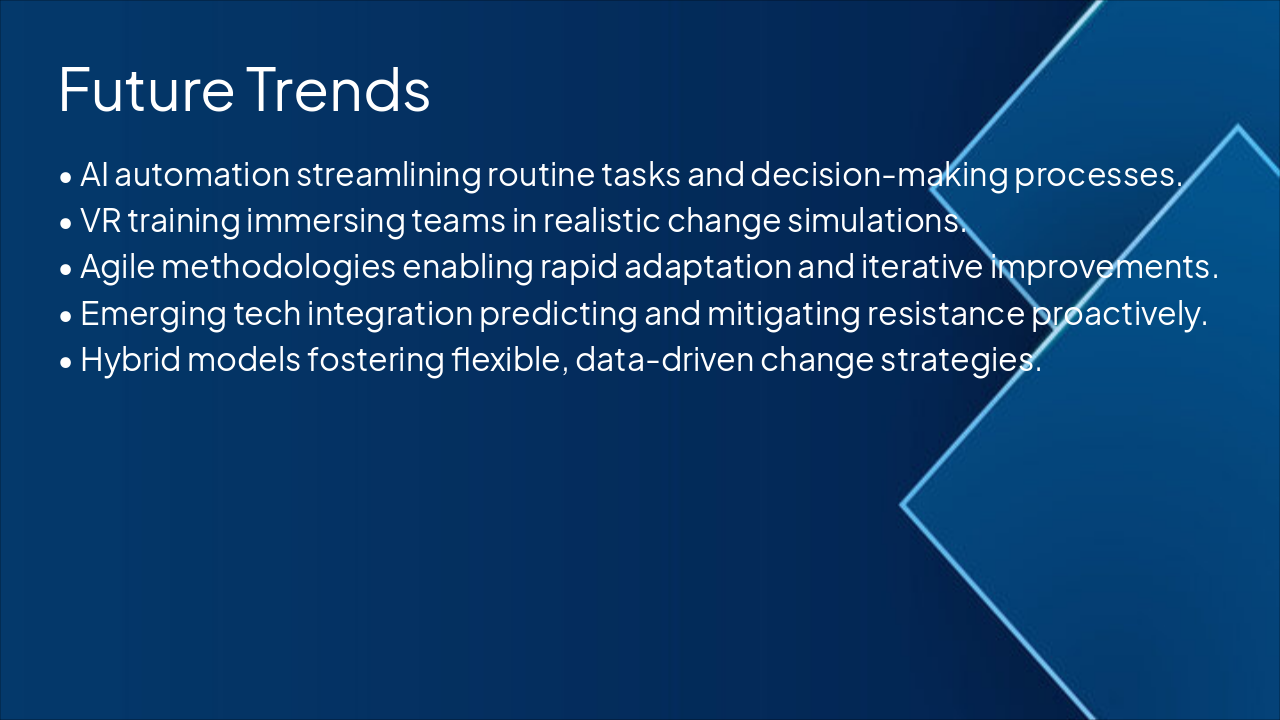 Future Trends

• AI automation streamlining routine tasks and decision-making processes.
• VR training immersing teams in realistic change simulations.
• Agile methodologies enabling rapid adaptation and iterative improvements.
• Emerging tech integration predicting and mitigating resistance proactively.
• Hybrid models fostering flexible, data-driven change strategies.